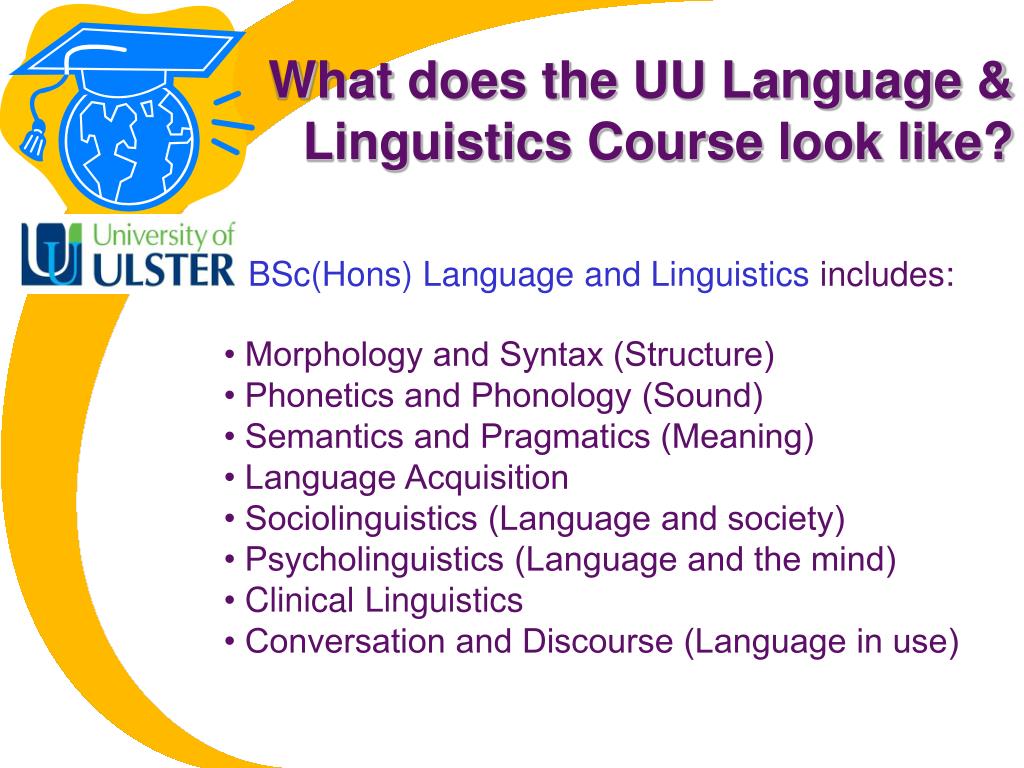 What does the UU Language & Linguistics Course look like?

University of ULSTER

BSc(Hons) Language and Linguistics includes:

• Morphology and Syntax (Structure)
• Phonetics and Phonology (Sound)
• Semantics and Pragmatics (Meaning)
• Language Acquisition
• Sociolinguistics (Language and society)
• Psycholinguistics (Language and the mind)
• Clinical Linguistics
• Conversation and Discourse (Language in use)